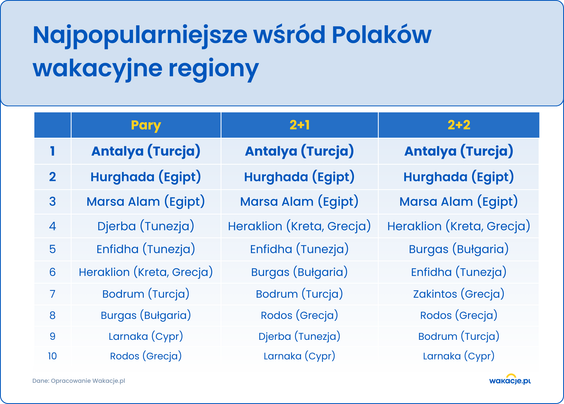 Najpopularniejsze wśród Polaków wakacyjne regiony

| | Pary | 2+1 | 2+2 |
|---|---|---|---|
| 1 | Antalya (Turcja) | Antalya (Turcja) | Antalya (Turcja) |
| 2 | Hurghada (Egipt) | Hurghada (Egipt) | Hurghada (Egipt) |
| 3 | Marsa Alam (Egipt) | Marsa Alam (Egipt) | Marsa Alam (Egipt) |
| 4 | Djerba (Tunezja) | Heraklion (Kreta, Grecja) | Heraklion (Kreta, Grecja) |
| 5 | Enfidha (Tunezja) | Enfidha (Tunezja) | Burgas (Bułgaria) |
| 6 | Heraklion (Kreta, Grecja) | Burgas (Bułgaria) | Enfidha (Tunezja) |
| 7 | Bodrum (Turcja) | Bodrum (Turcja) | Zakintos (Grecja) |
| 8 | Burgas (Bułgaria) | Rodos (Grecja) | Rodos (Grecja) |
| 9 | Larnaka (Cypr) | Djerba (Tunezja) | Bodrum (Turcja) |
| 10 | Rodos (Grecja) | Larnaka (Cypr) | Larnaka (Cypr) |

Dane: Opracowanie Wakacje.pl

wakacje.pl